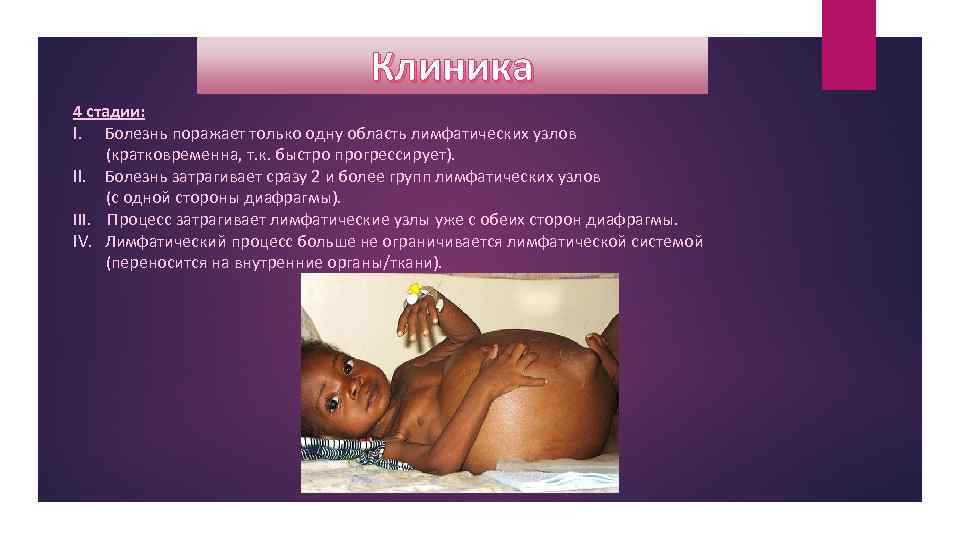 Клиника

4 стадии:
I. Болезнь поражает только одну область лимфатических узлов (кратковременна, т.к. быстро прогрессирует).
II. Болезнь затрагивает сразу 2 и более групп лимфатических узлов (с одной стороны диафрагмы).
III. Процесс затрагивает лимфатические узлы уже с обеих сторон диафрагмы.
IV. Лимфатический процесс больше не ограничивается лимфатической системой (переносится на внутренние органы/ткани).